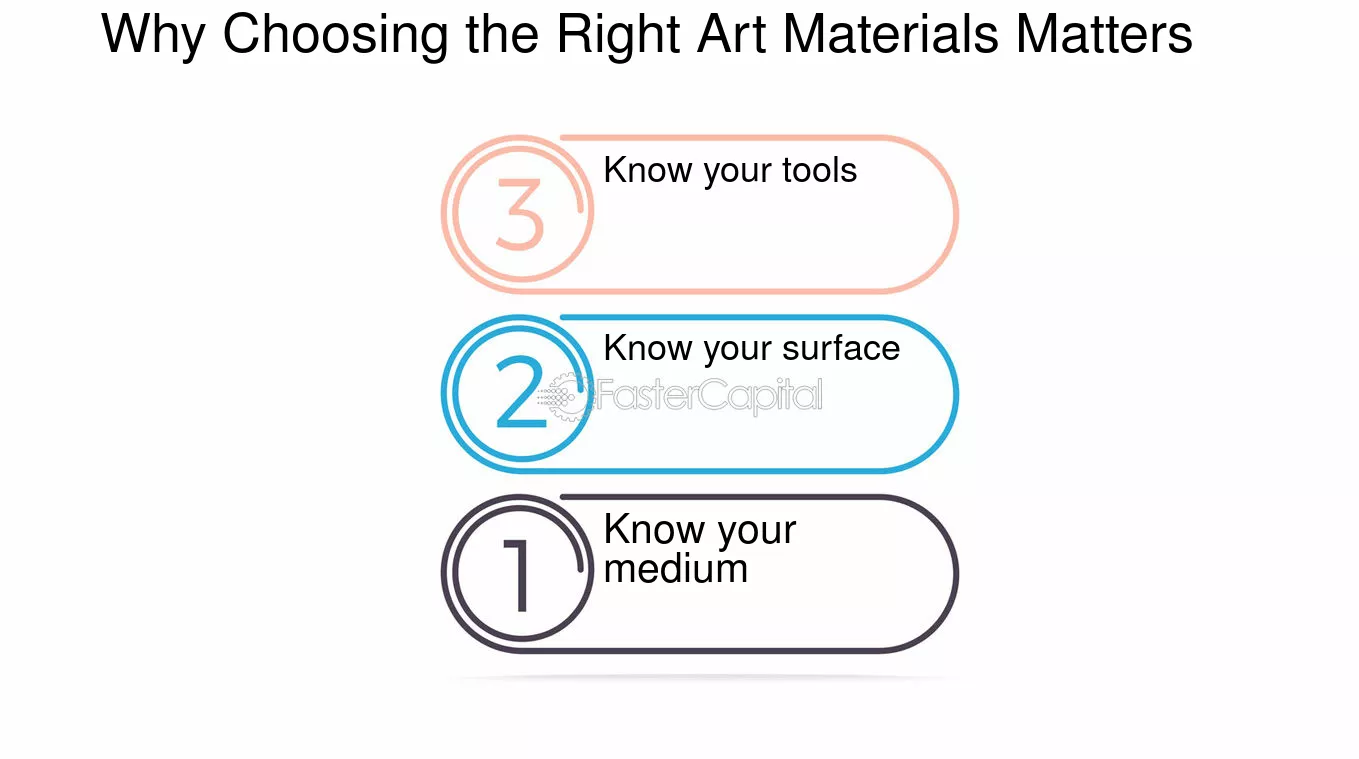 Why Choosing the Right Art Materials Matters

3 Know your tools

2 Know your surface

FasterCapital

1 Know your medium